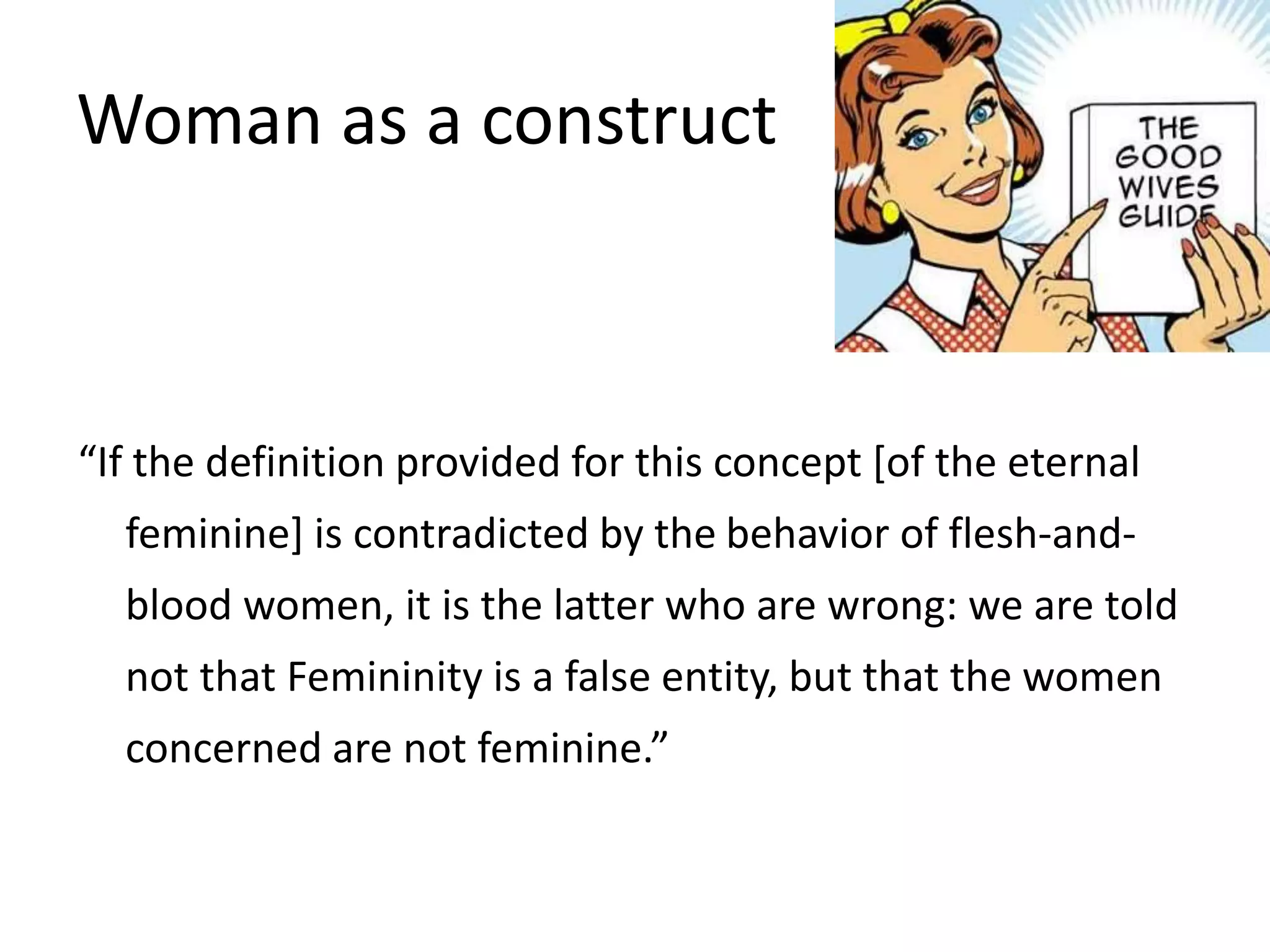 Woman as a construct

THE GOOD WIVES GUIDE

“If the definition provided for this concept [of the eternal feminine] is contradicted by the behavior of flesh-and-blood women, it is the latter who are wrong: we are told not that Femininity is a false entity, but that the women concerned are not feminine.”